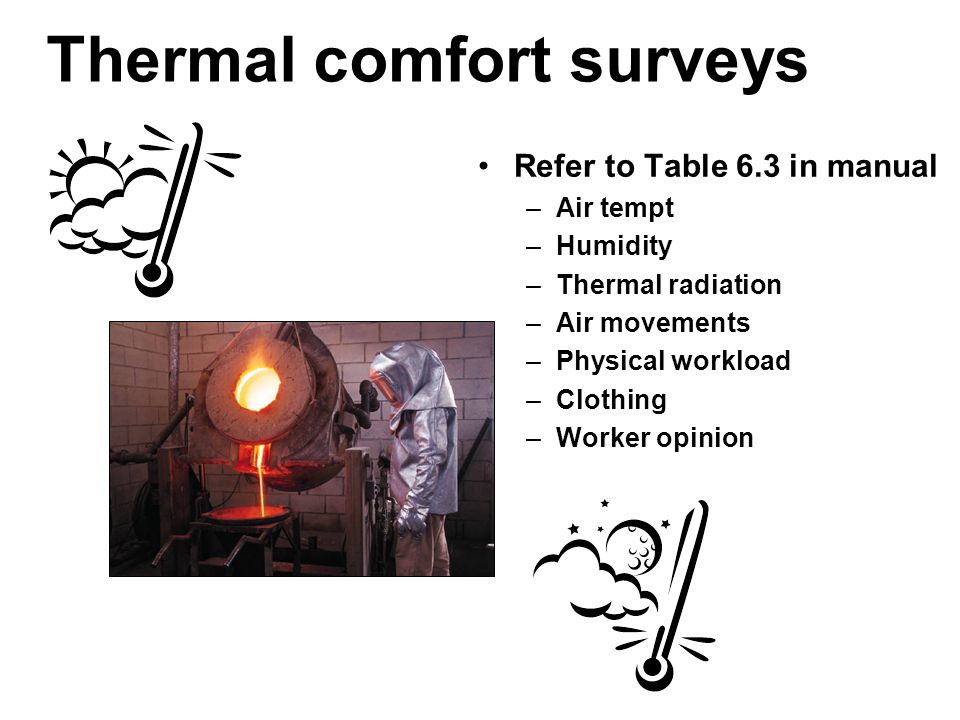 Thermal comfort surveys

• Refer to Table 6.3 in manual
– Air tempt
– Humidity
– Thermal radiation
– Air movements
– Physical workload
– Clothing
– Worker opinion